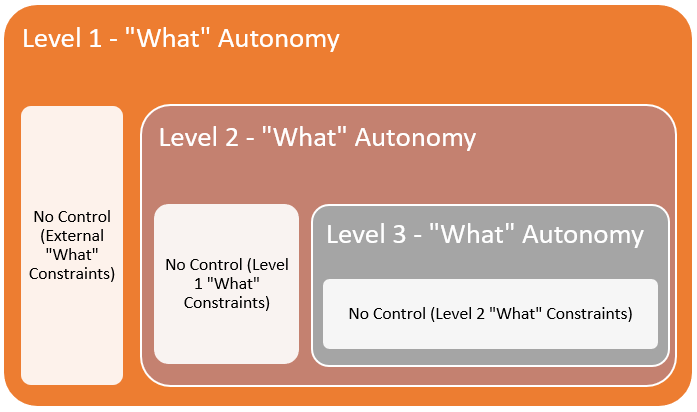 Level 1 - "What" Autonomy

No Control (External "What" Constraints)

Level 2 - "What" Autonomy

No Control (Level 1 "What" Constraints)

Level 3 - "What" Autonomy

No Control (Level 2 "What" Constraints)